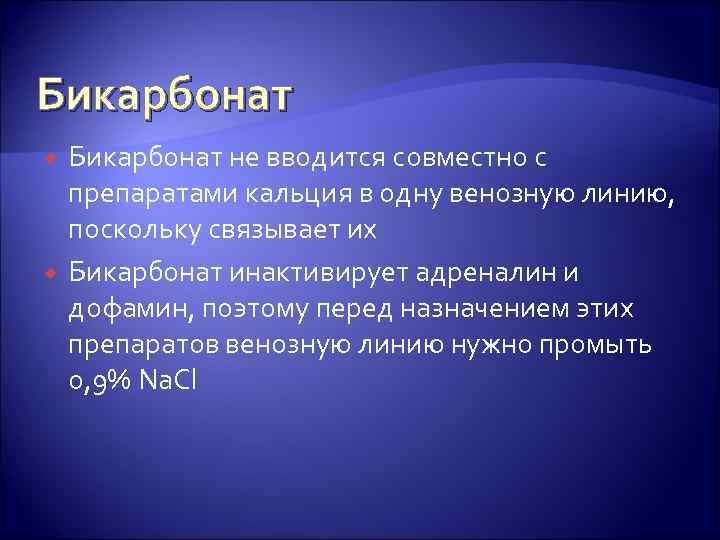 Бикарбонат

Бикарбонат не вводится совместно с препаратами кальция в одну венозную линию, поскольку связывает их

Бикарбонат инактивирует адреналин и дофамин, поэтому перед назначением этих препаратов венозную линию нужно промыть 0,9% NaCl